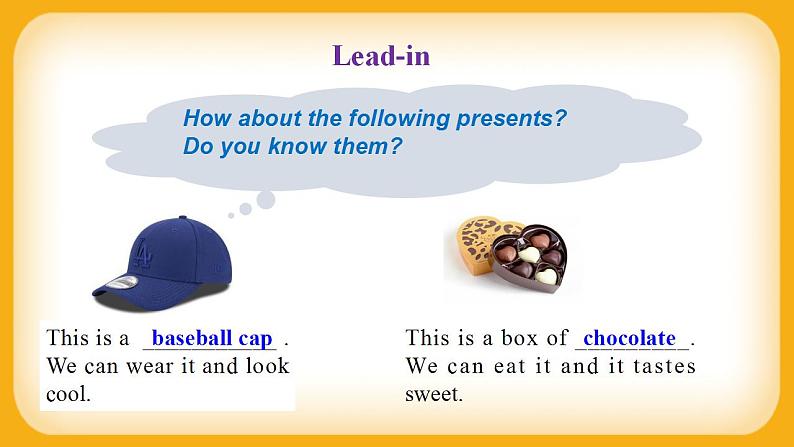 Lead-in

How about the following presents?
Do you know them?

This is a baseball cap. We can wear it and look cool.

This is a box of chocolate. We can eat it and it tastes sweet.